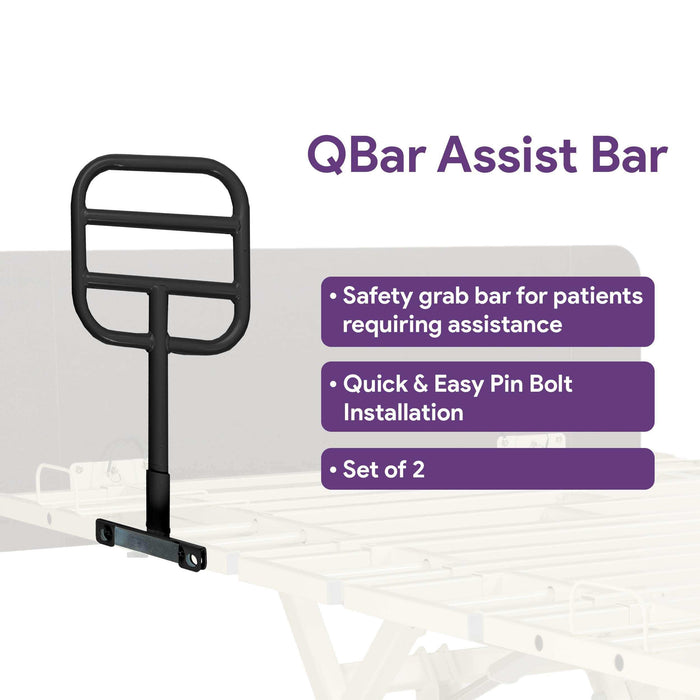 QBar Assist Bar

• Safety grab bar for patients requiring assistance

• Quick & Easy Pin Bolt Installation

• Set of 2